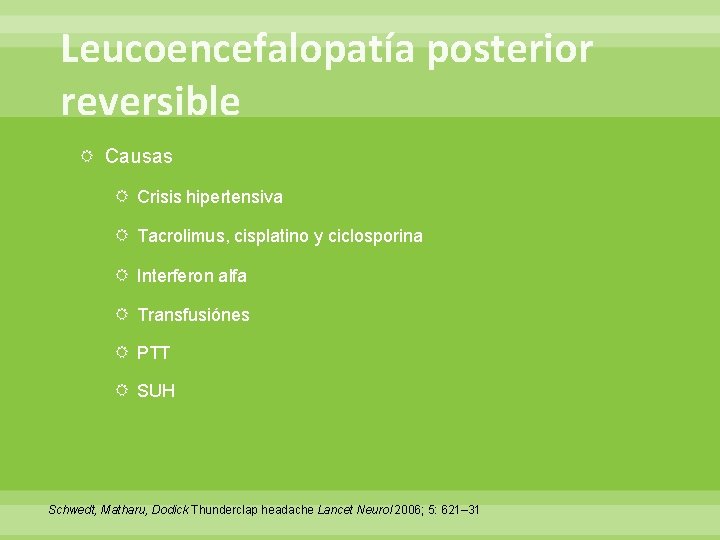 Leucoencefalopatía posterior reversible

Causas

Crisis hipertensiva

Tacrolimus, cisplatino y ciclosporina

Interferon alfa

Transfusiónes

PTT

SUH

Schwedt, Matharu, Dodick Thunderclap headache Lancet Neurol 2006; 5: 621–31